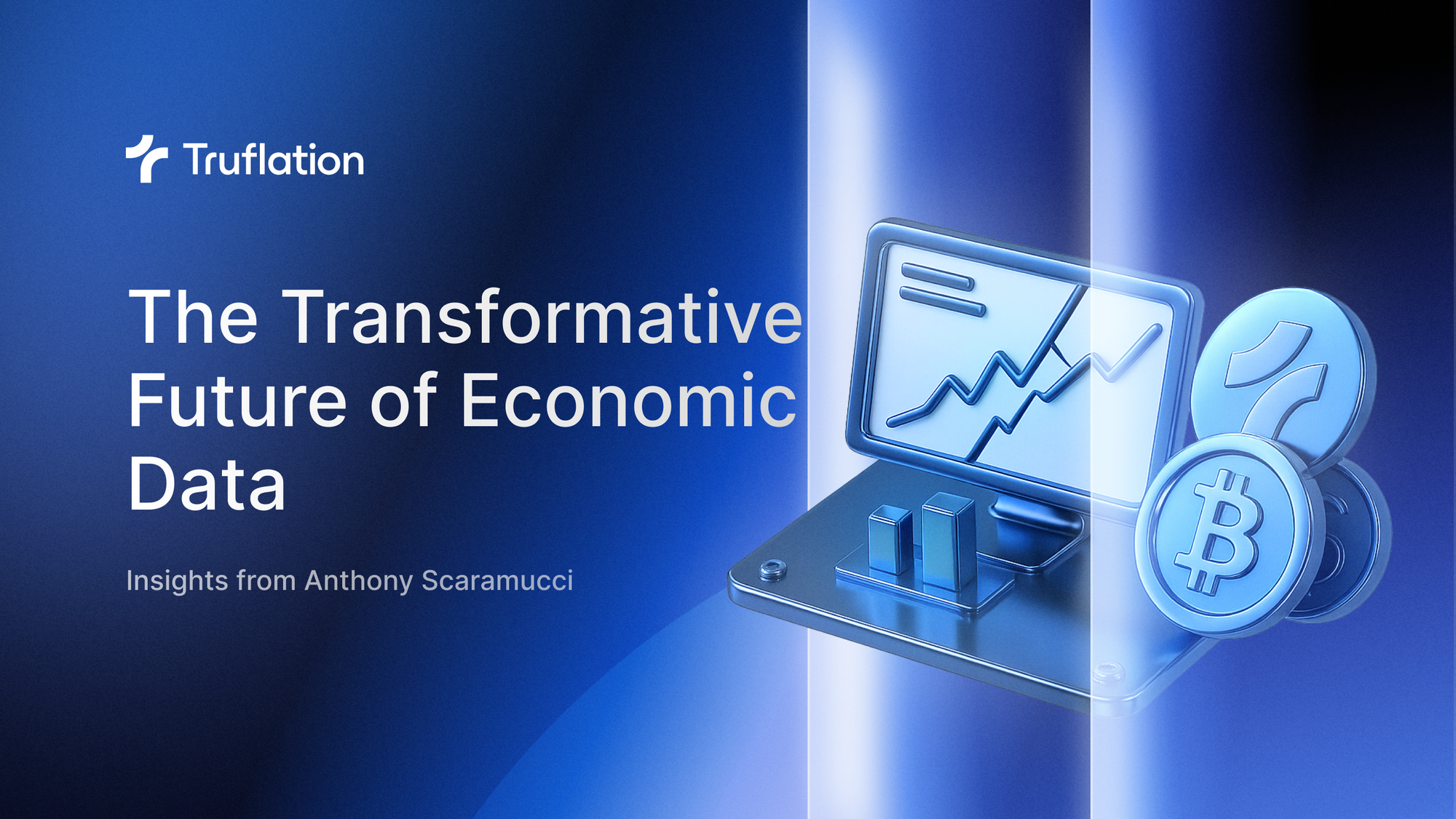 Truflation

The Transformative Future of Economic Data

Insights from Anthony Scaramucci